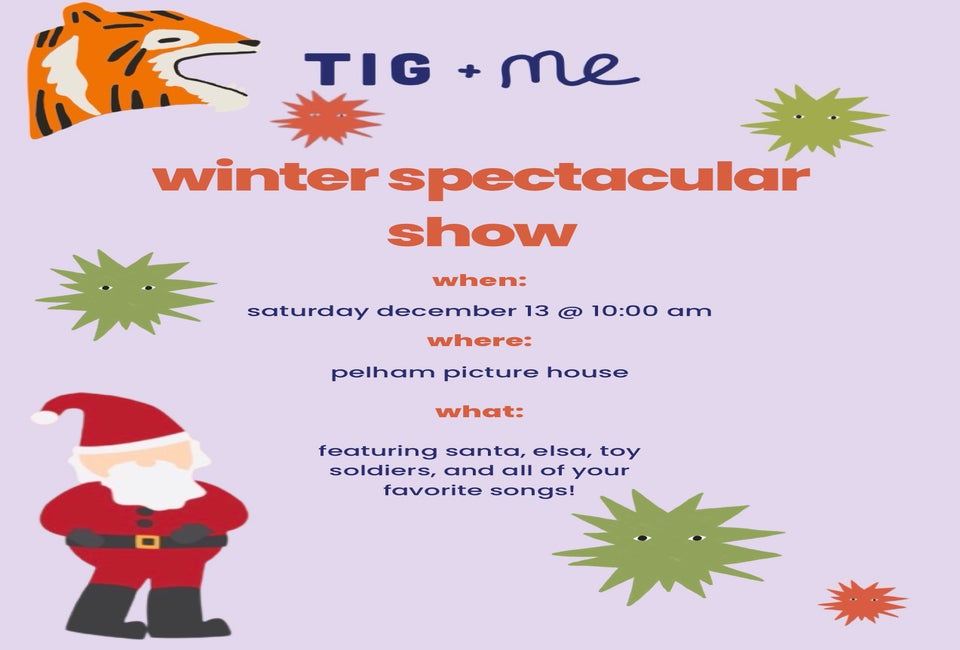 TIG + me

winter spectacular show

when:

saturday december 13 @ 10:00 am

where:

pelham picture house

what:

featuring santa, elsa, toy soldiers, and all of your favorite songs!